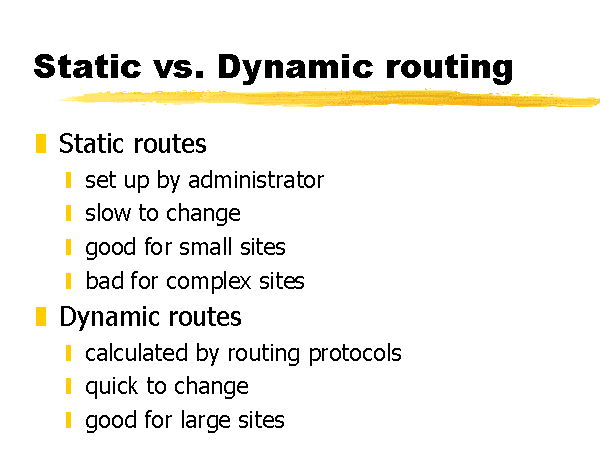 Static vs. Dynamic routing

Static routes
set up by administrator
slow to change
good for small sites
bad for complex sites

Dynamic routes
calculated by routing protocols
quick to change
good for large sites